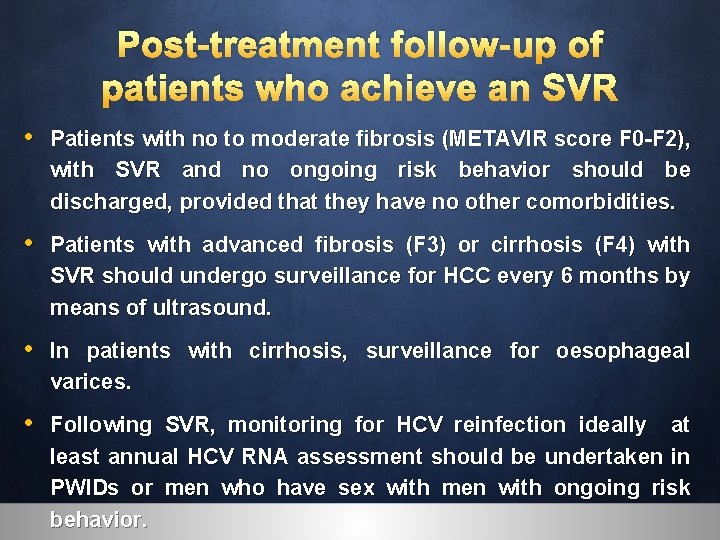 Post-treatment follow-up of patients who achieve an SVR

• Patients with no to moderate fibrosis (METAVIR score F0-F2), with SVR and no ongoing risk behavior should be discharged, provided that they have no other comorbidities.

• Patients with advanced fibrosis (F3) or cirrhosis (F4) with SVR should undergo surveillance for HCC every 6 months by means of ultrasound.

• In patients with cirrhosis, surveillance for oesophageal varices.

• Following SVR, monitoring for HCV reinfection ideally at least annual HCV RNA assessment should be undertaken in PWIDs or men who have sex with men with ongoing risk behavior.